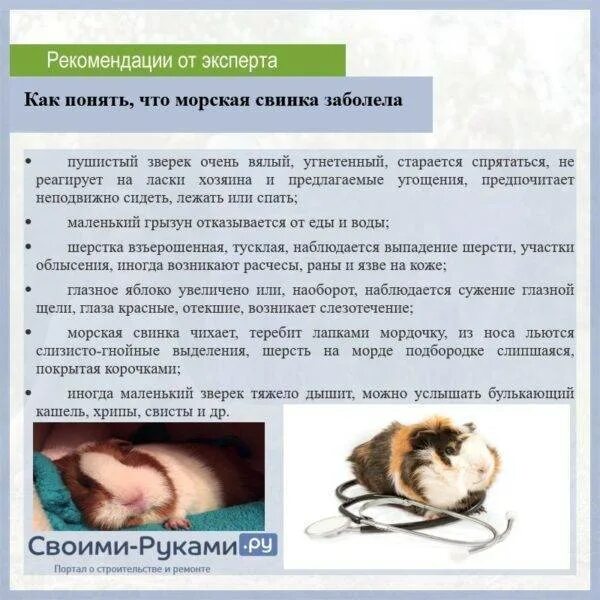 Рекомендации от эксперта

Как понять, что морская свинка заболела

• пушистый зверек очень вялый, угнетенный, старается спрятаться, не реагирует на ласки хозяина и предлагаемые угощения, предпочитает неподвижно сидеть, лежать или спать;

• маленький грызун отказывается от еды и воды;

• шерстка взъерошенная, тусклая, наблюдается выпадение шерсти, участки облысения, иногда возникают расчесы, раны и язве на коже;

• глазное яблоко увеличено или, наоборот, наблюдается сужение глазной щели, глаза красные, отекшие, возникает слезотечение;

• морская свинка чихает, теребит лапками мордочку, из носа льются слизисто-гнойные выделения, шерсть на морде подбородке слипшаяся, покрытая корочками;

• иногда маленький зверек тяжело дышит, можно услышать булькающий кашель, хрипы, свисты и др.

Своими-Руками.ру
Портал о строительстве и ремонте